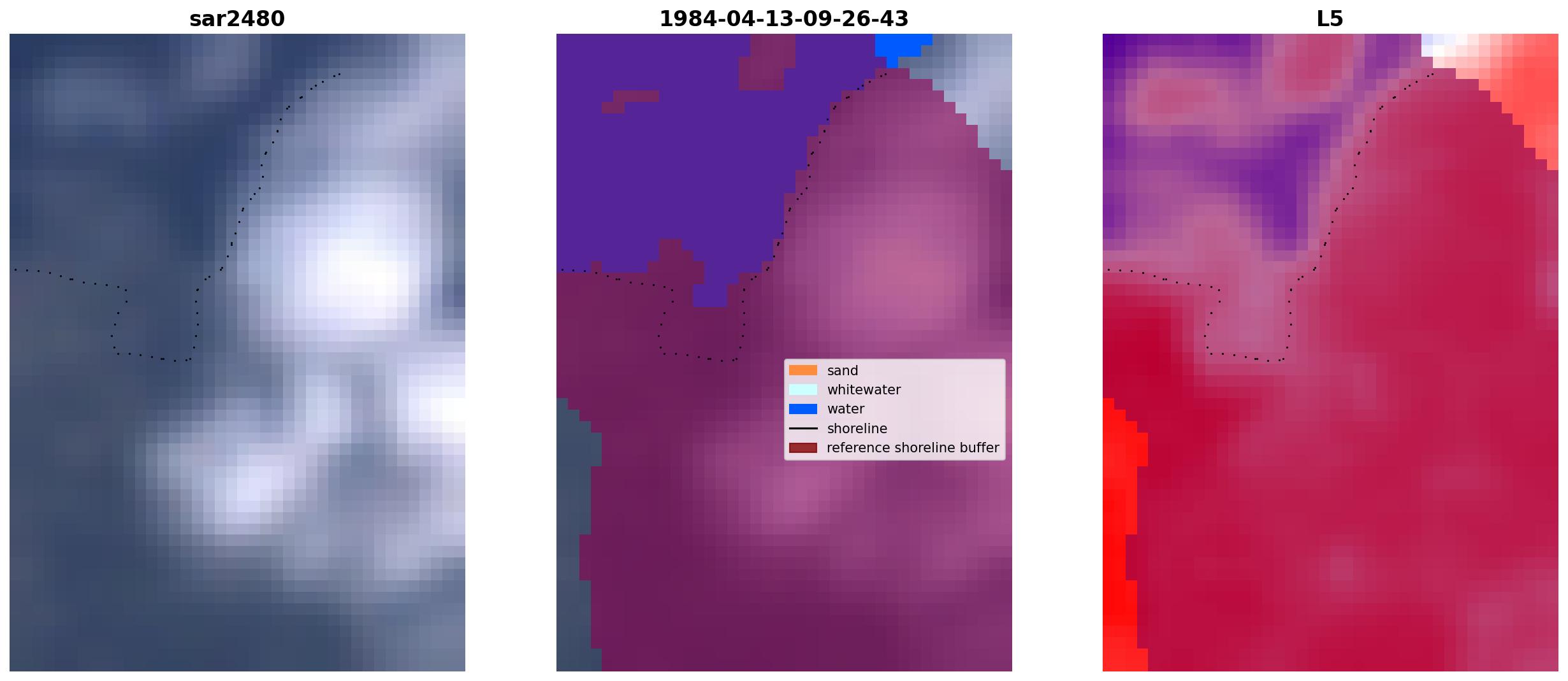 sar2480

1984-04-13-09-26-43

sand
whitewater
water
shoreline
reference shoreline buffer

L5